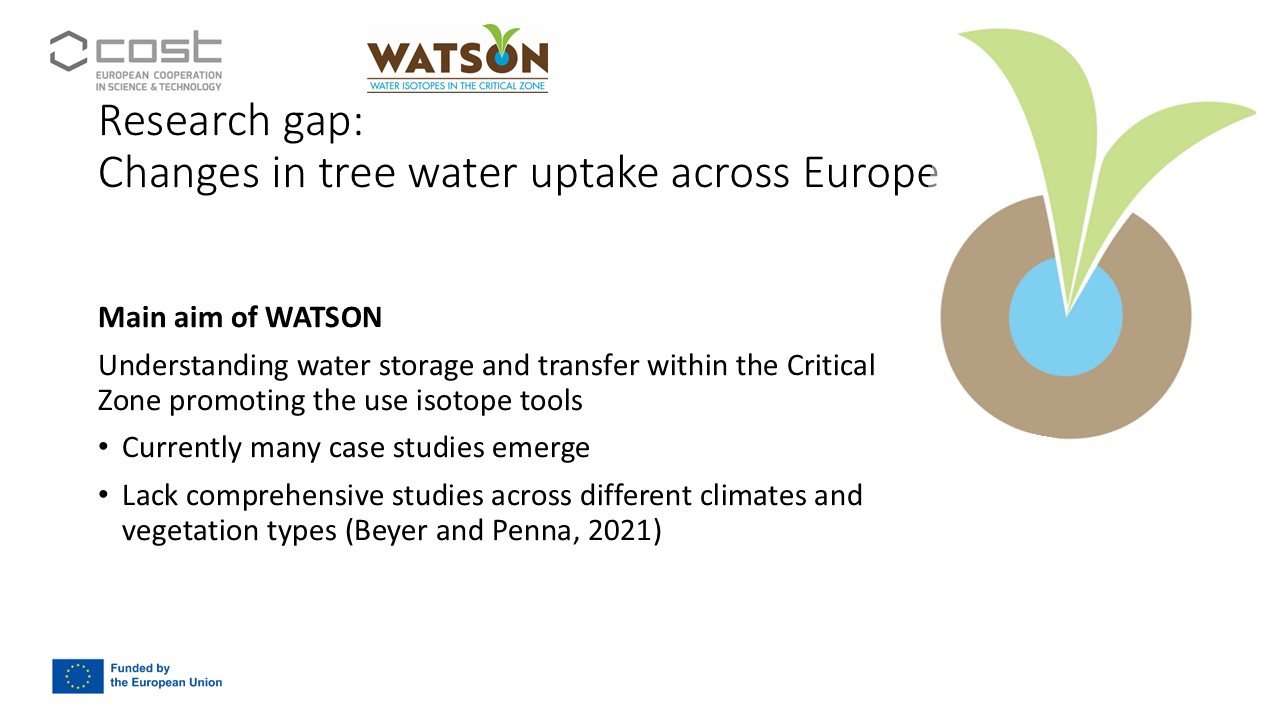 cost
EUROPEAN COOPERATION IN SCIENCE & TECHNOLOGY

WATSON
WATER ISOTOPES IN THE CRITICAL ZONE

Research gap:
Changes in tree water uptake across Europe

**Main aim of WATSON**

Understanding water storage and transfer within the Critical Zone promoting the use isotope tools

• Currently many case studies emerge

• Lack comprehensive studies across different climates and vegetation types (Beyer and Penna, 2021)

Funded by the European Union